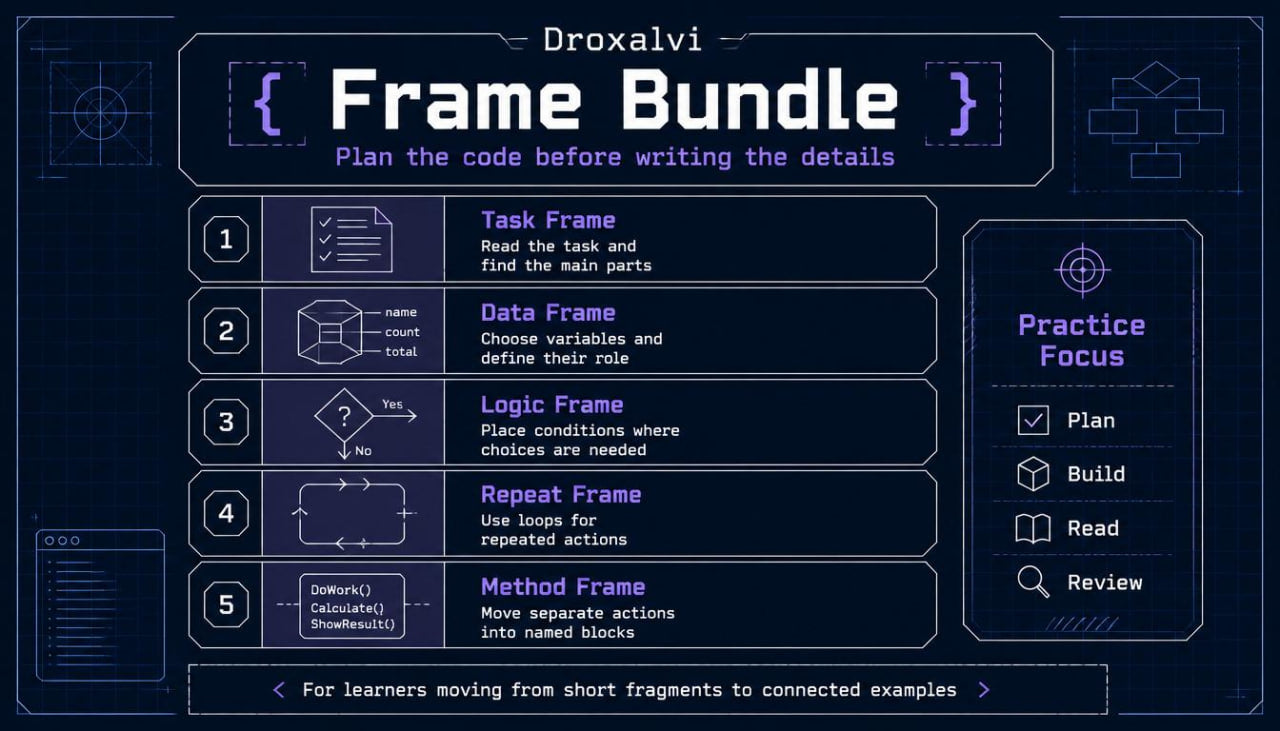 Droxalvi

{ Frame Bundle }

Plan the code before writing the details

1

Task Frame
Read the task and find the main parts

2

name
count
total

Data Frame
Choose variables and define their role

3

?
Yes
No

Logic Frame
Place conditions where choices are needed

4

Repeat Frame
Use loops for repeated actions

5

DoWork()
Calculate()
ShowResult()

Method Frame
Move separate actions into named blocks

Practice Focus

Plan
Build
Read
Review

< For learners moving from short fragments to connected examples >